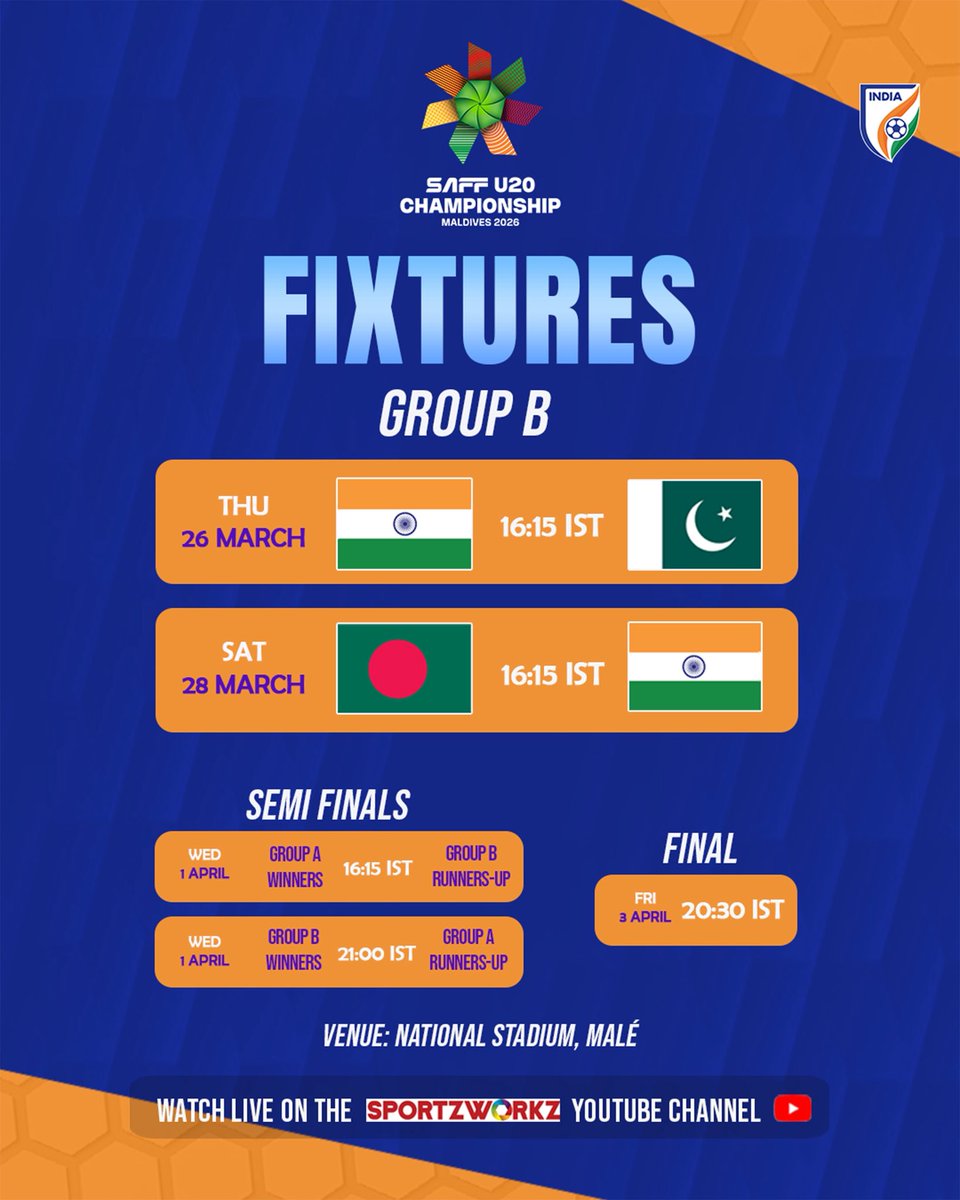 INDIA

SAFF U20 CHAMPIONSHIP
MALDIVES 2026

FIXTURES

GROUP B

THU
26 MARCH
16:15 IST

SAT
28 MARCH
16:15 IST

SEMI FINALS

WED
1 APRIL
GROUP A WINNERS
16:15 IST
GROUP B RUNNERS-UP

WED
1 APRIL
GROUP B WINNERS
21:00 IST
GROUP A RUNNERS-UP

FINAL

FRI
3 APRIL
20:30 IST

VENUE: NATIONAL STADIUM, MALÉ

WATCH LIVE ON THE SPORTZWORKZ YOUTUBE CHANNEL